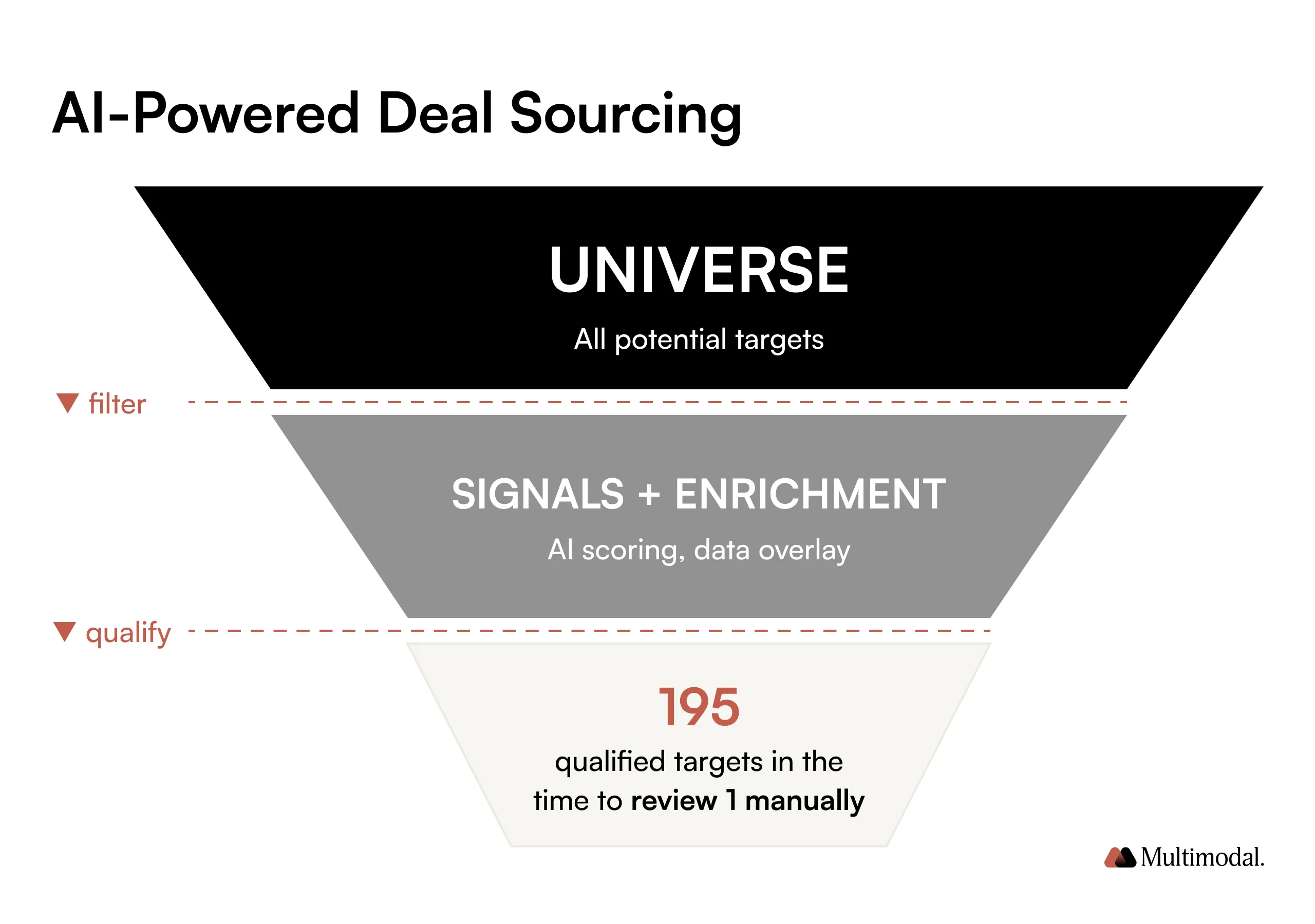 AI-Powered Deal Sourcing

UNIVERSE

All potential targets

▼ filter

SIGNALS + ENRICHMENT

AI scoring, data overlay

▼ qualify

195

qualified targets in the time to review 1 manually

Multimodal.